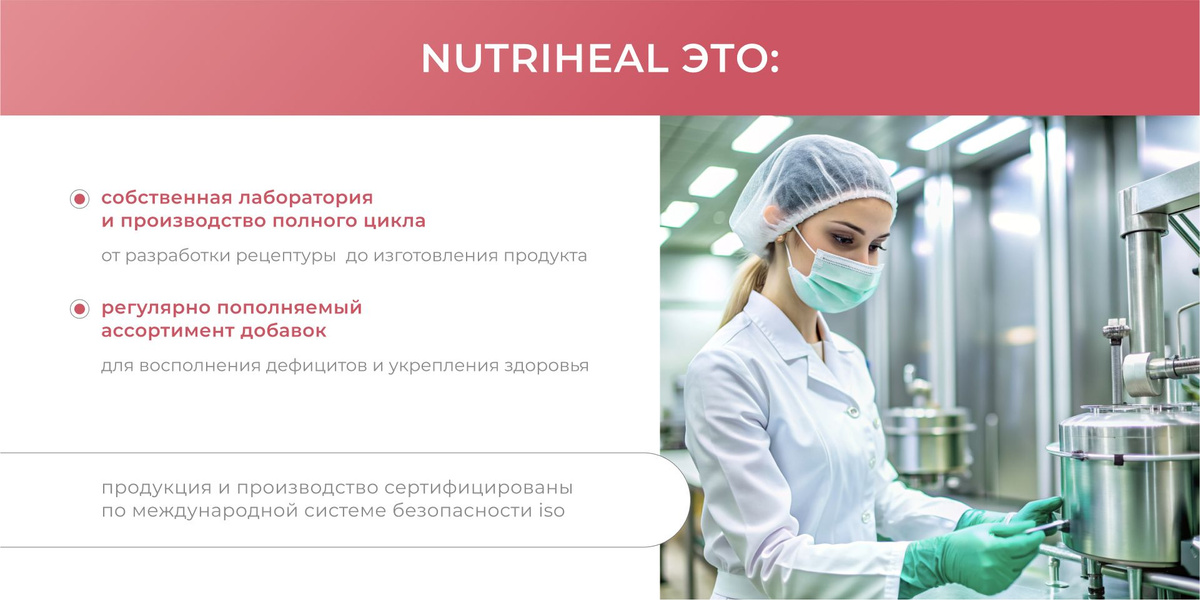 NUTRIHEAL ЭТО:

собственная лаборатория и производство полного цикла

от разработки рецептуры  до изготовления продукта

регулярно пополняемый ассортимент добавок

для восполнения дефицитов и укрепления здоровья

продукция и производство сертифицированы по международной системе безопасности iso